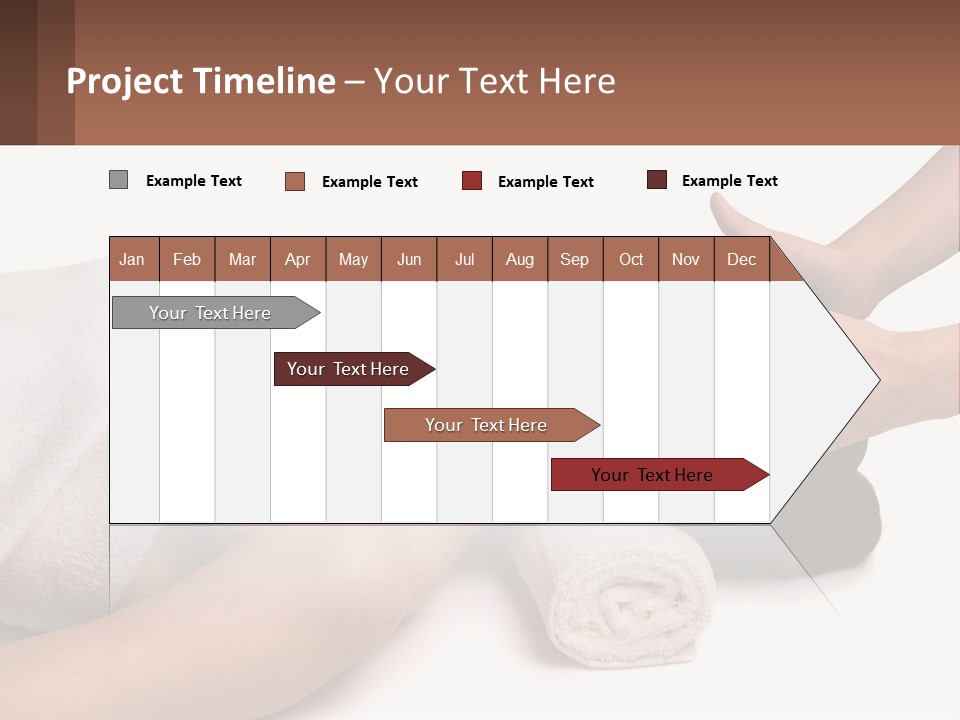 Project Timeline – Your Text Here

Example Text Example Text Example Text Example Text

| Jan | Feb | Mar | Apr | May | Jun | Jul | Aug | Sep | Oct | Nov | Dec |
|---|---|---|---|---|---|---|---|---|---|---|---|

Your Text Here

Your Text Here

Your Text Here

Your Text Here